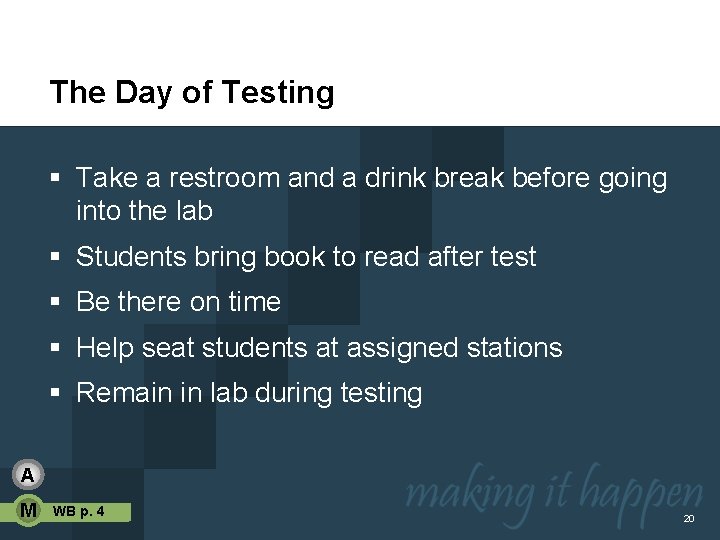 The Day of Testing

▪ Take a restroom and a drink break before going into the lab

▪ Students bring book to read after test

▪ Be there on time

▪ Help seat students at assigned stations

▪ Remain in lab during testing

A

M WB p. 4

making it happen

20